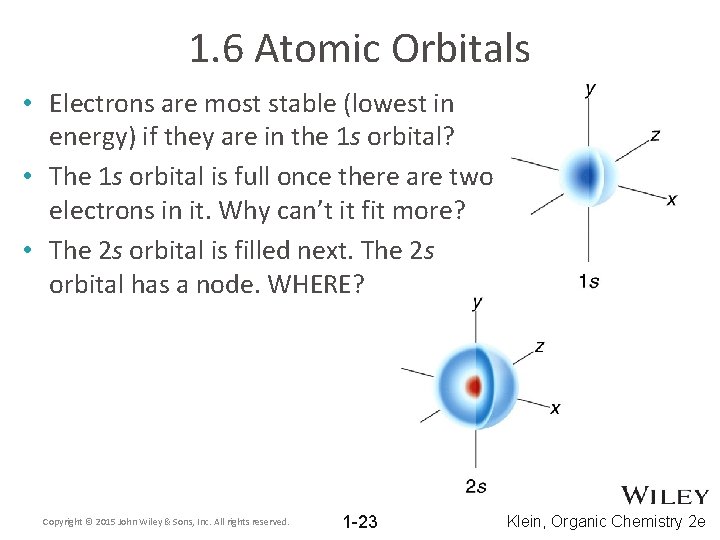 1.6 Atomic Orbitals

• Electrons are most stable (lowest in energy) if they are in the 1s orbital?

• The 1s orbital is full once there are two electrons in it. Why can't it fit more?

• The 2s orbital is filled next. The 2s orbital has a node. WHERE?

y
z
x
1s

y
z
x
2s

WILEY

Copyright © 2015 John Wiley & Sons, Inc. All rights reserved.

1-23

Klein, Organic Chemistry 2e